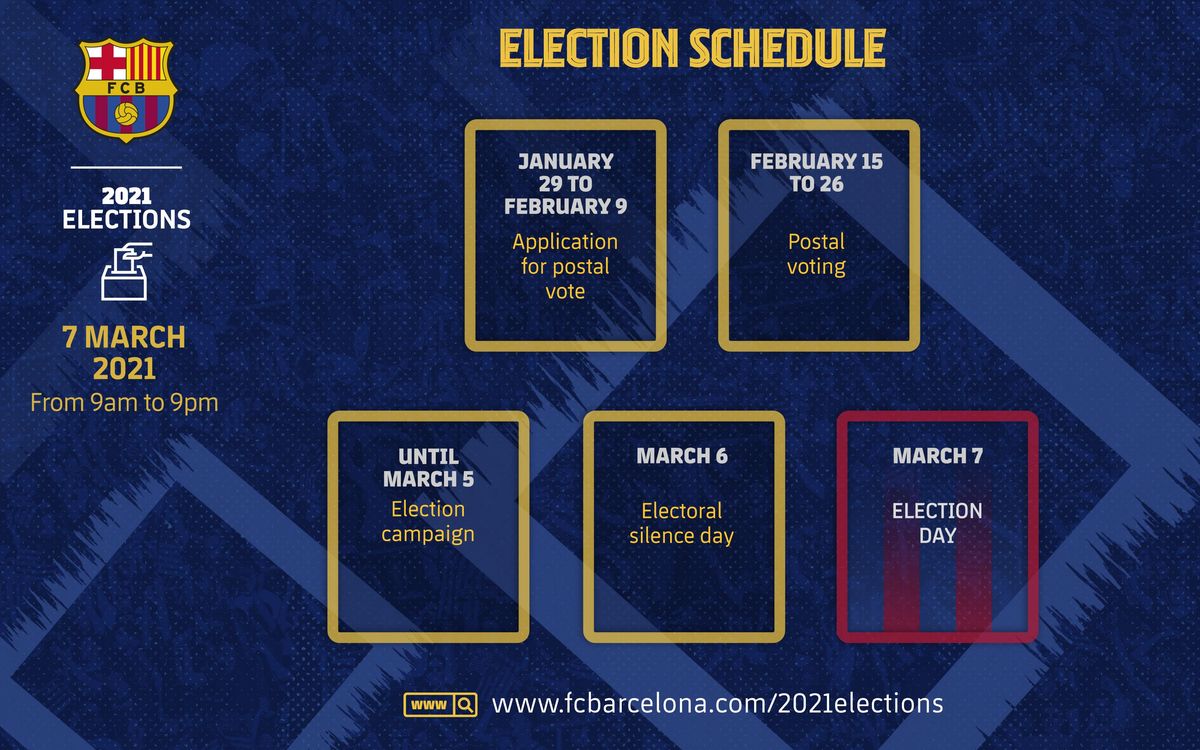 FCB

2021 ELECTIONS

7 MARCH 2021
From 9am to 9pm

ELECTION SCHEDULE

JANUARY 29 TO FEBRUARY 9
Application for postal vote

FEBRUARY 15 TO 26
Postal voting

UNTIL MARCH 5
Election campaign

MARCH 6
Electoral silence day

MARCH 7
ELECTION DAY

www

www.fcbarcelona.com/2021elections